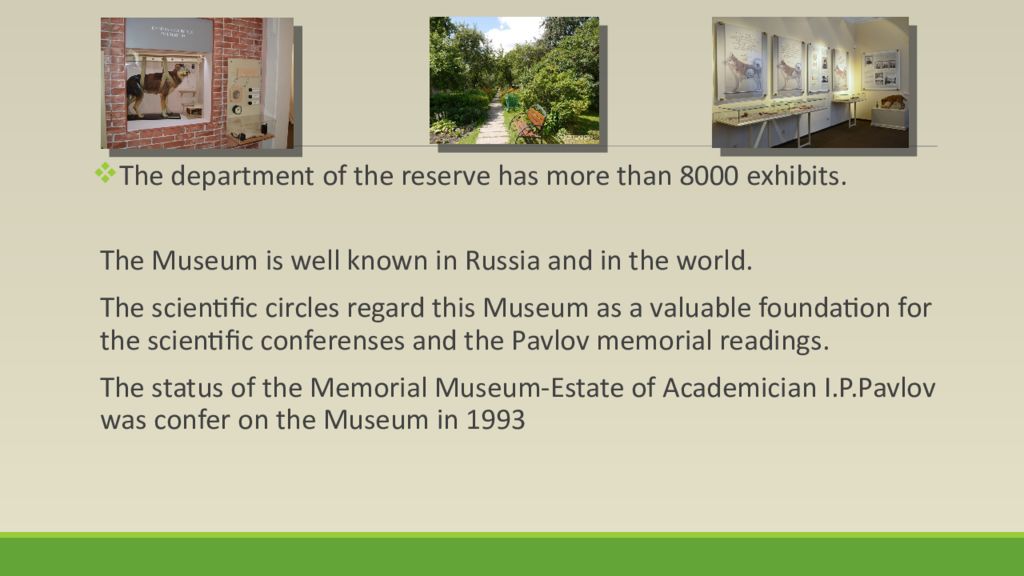 The department of the reserve has more than 8000 exhibits.

The Museum is well known in Russia and in the world.

The scientific circles regard this Museum as a valuable foundation for the scientific conferenses and the Pavlov memorial readings.

The status of the Memorial Museum-Estate of Academician I.P.Pavlov was confer on the Museum in 1993